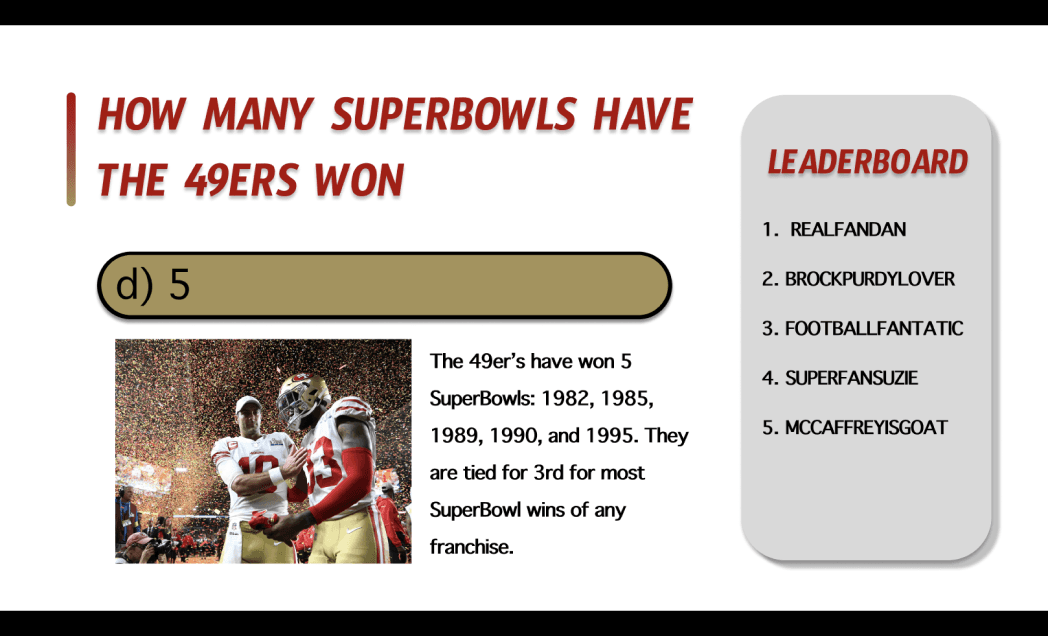 HOW MANY SUPERBOWLS HAVE THE 49ERS WON

d) 5

The 49er's have won 5 SuperBowls: 1982, 1985, 1989, 1990, and 1995. They are tied for 3rd for most SuperBowl wins of any franchise.

LEADERBOARD

1. REALFANDAN
2. BROCKPURDYLOVER
3. FOOTBALLFANTATIC
4. SUPERFANSUZIE
5. MCCAFFREYISGOAT